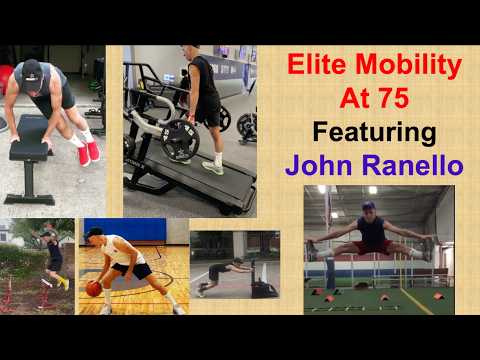 Elite Mobility
At 75
Featuring
John Ranello